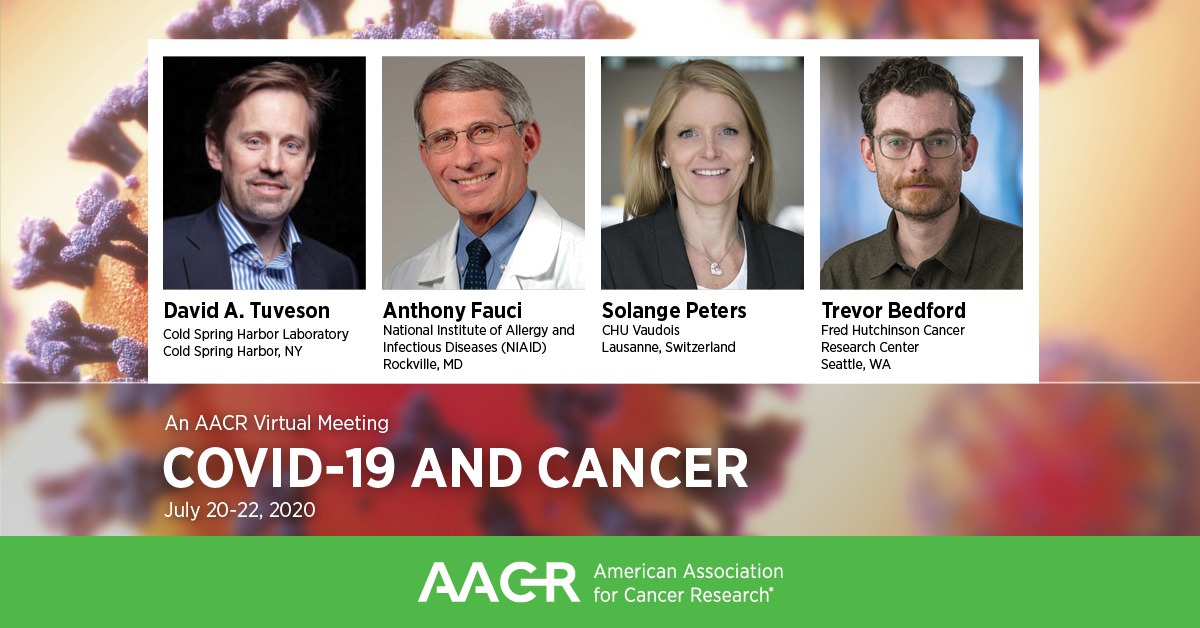 David A. Tuveson
Cold Spring Harbor Laboratory
Cold Spring Harbor, NY

Anthony Fauci
National Institute of Allergy and Infectious Diseases (NIAID)
Rockville, MD

Solange Peters
CHU Vaudois
Lausanne, Switzerland

Trevor Bedford
Fred Hutchinson Cancer Research Center
Seattle, WA

An AACR Virtual Meeting
COVID-19 AND CANCER
July 20-22, 2020

AACR American Association for Cancer Research®